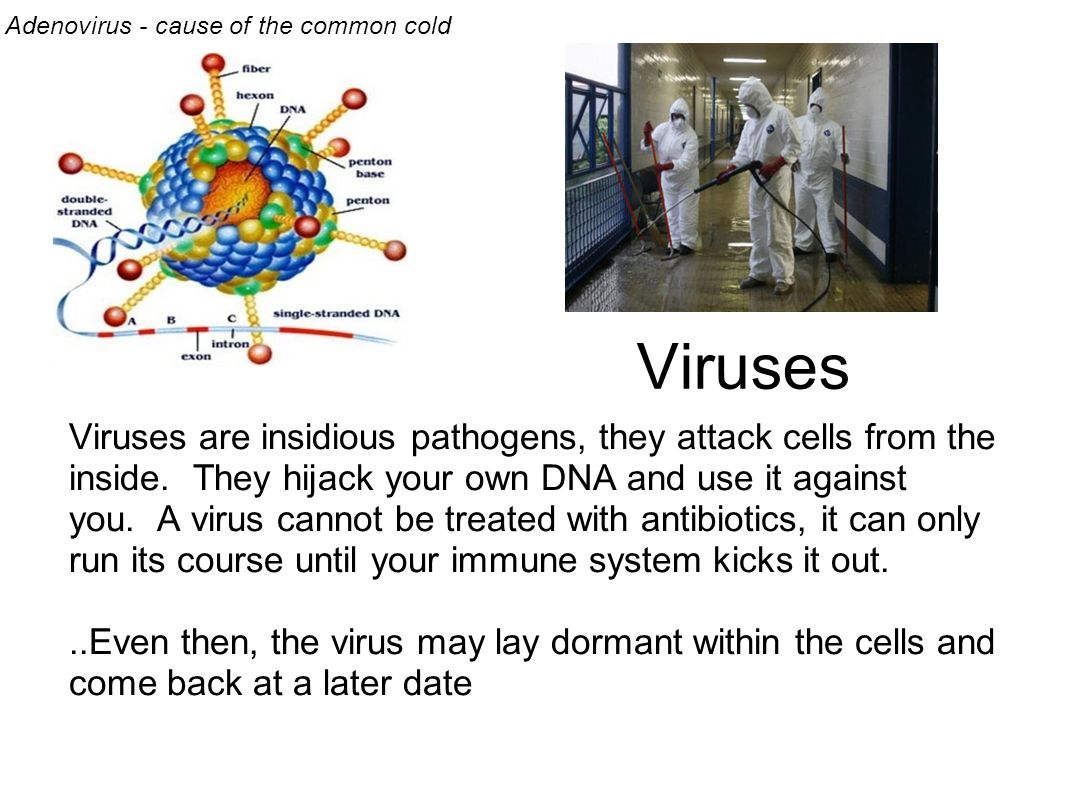 Adenovirus - cause of the common cold

fiber
hexon
DNA
penton base
penton
double-stranded DNA
single-stranded DNA
A
B
C
intron
exon

Viruses

Viruses are insidious pathogens, they attack cells from the inside. They hijack your own DNA and use it against you. A virus cannot be treated with antibiotics, it can only run its course until your immune system kicks it out.

..Even then, the virus may lay dormant within the cells and come back at a later date